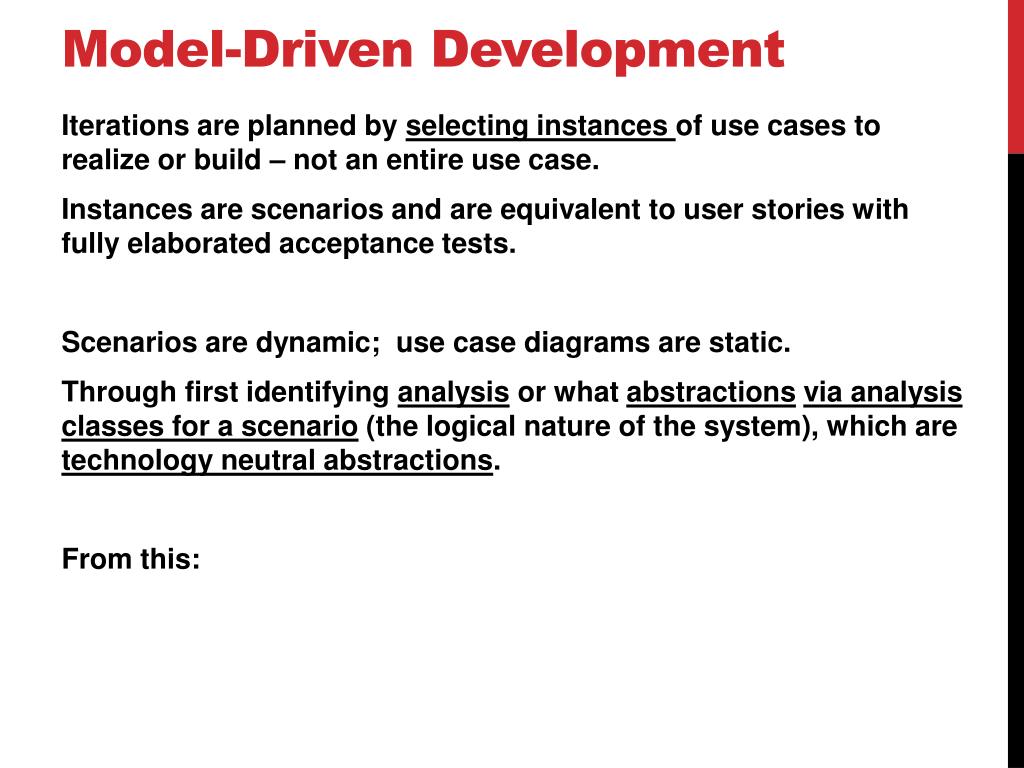 Model-Driven Development

Iterations are planned by selecting instances of use cases to realize or build – not an entire use case.

Instances are scenarios and are equivalent to user stories with fully elaborated acceptance tests.

Scenarios are dynamic;  use case diagrams are static.

Through first identifying analysis or what abstractions via analysis classes for a scenario (the logical nature of the system), which are technology neutral abstractions.

From this: